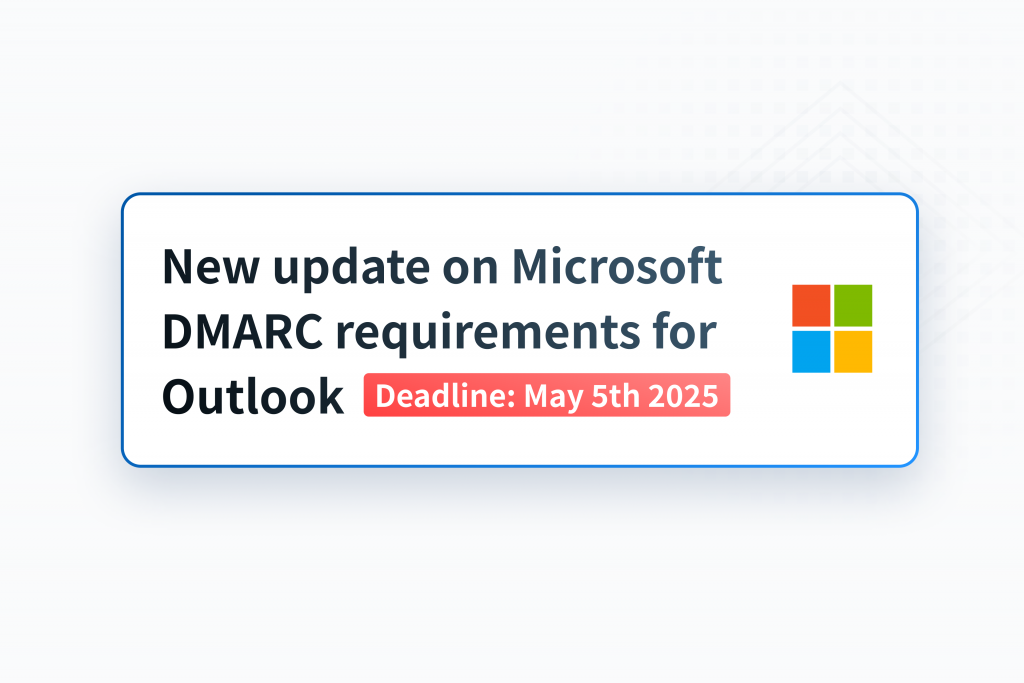 New update on Microsoft DMARC requirements for Outlook

Deadline: May 5th 2025